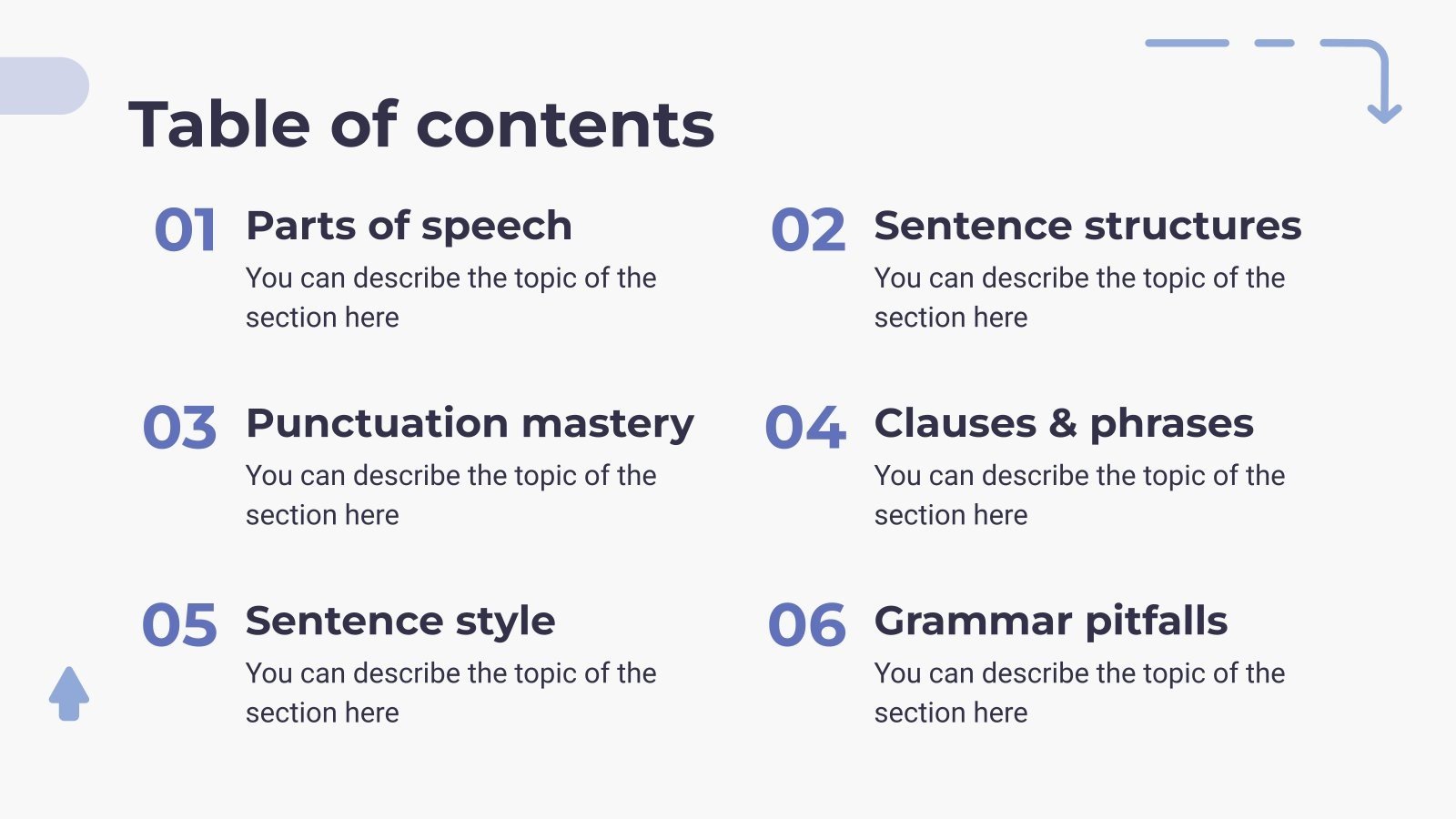 Table of contents

01 Parts of speech
You can describe the topic of the section here

02 Sentence structures
You can describe the topic of the section here

03 Punctuation mastery
You can describe the topic of the section here

04 Clauses & phrases
You can describe the topic of the section here

05 Sentence style
You can describe the topic of the section here

06 Grammar pitfalls
You can describe the topic of the section here